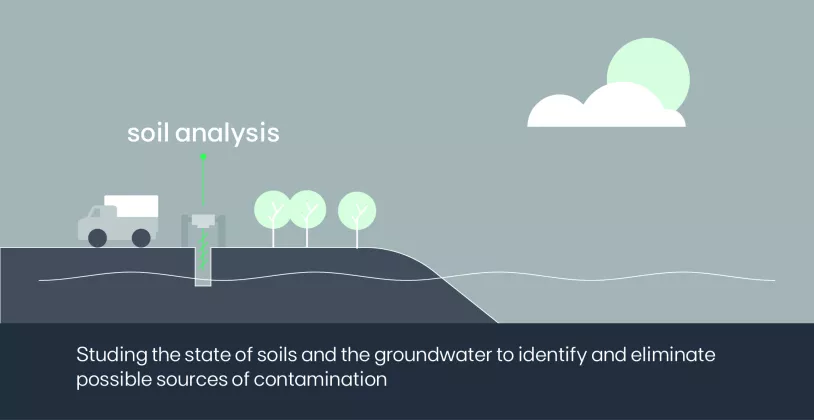 soil analysis

Studing the state of soils and the groundwater to identify and eliminate possible sources of contamination